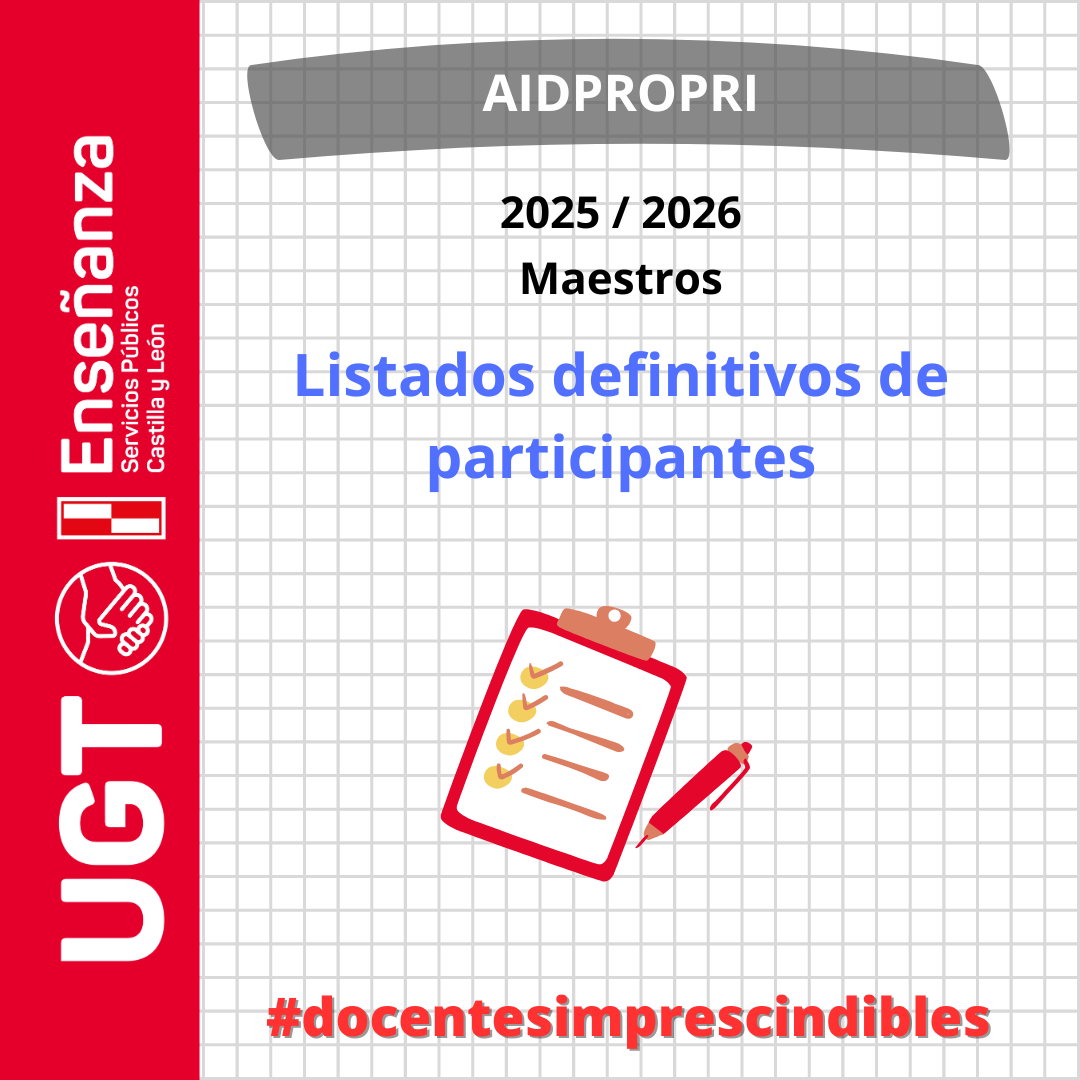 UGT
Enseñanza
Servicios Públicos
Castilla y León

AIDPROPRI

2025 / 2026
Maestros

Listados definitivos de participantes

#docentesimprescindibles